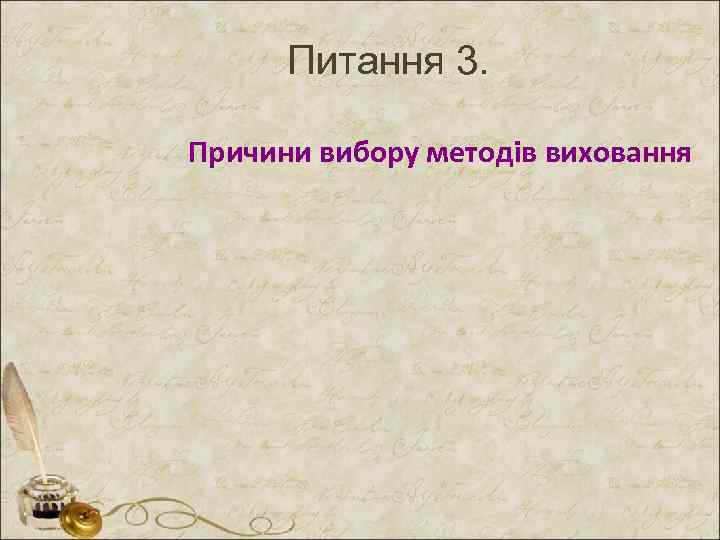 Питання 3.

Причини вибору методів виховання